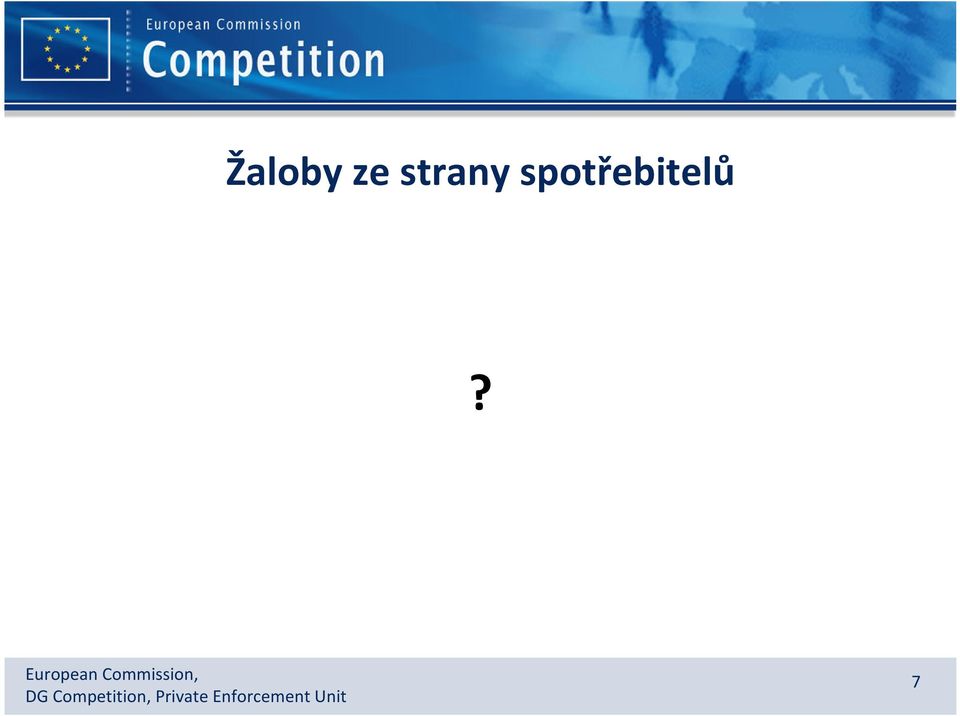 European Commission
Competition

Žaloby ze strany spotřebitelů

?

European Commission,
DG Competition, Private Enforcement Unit

7